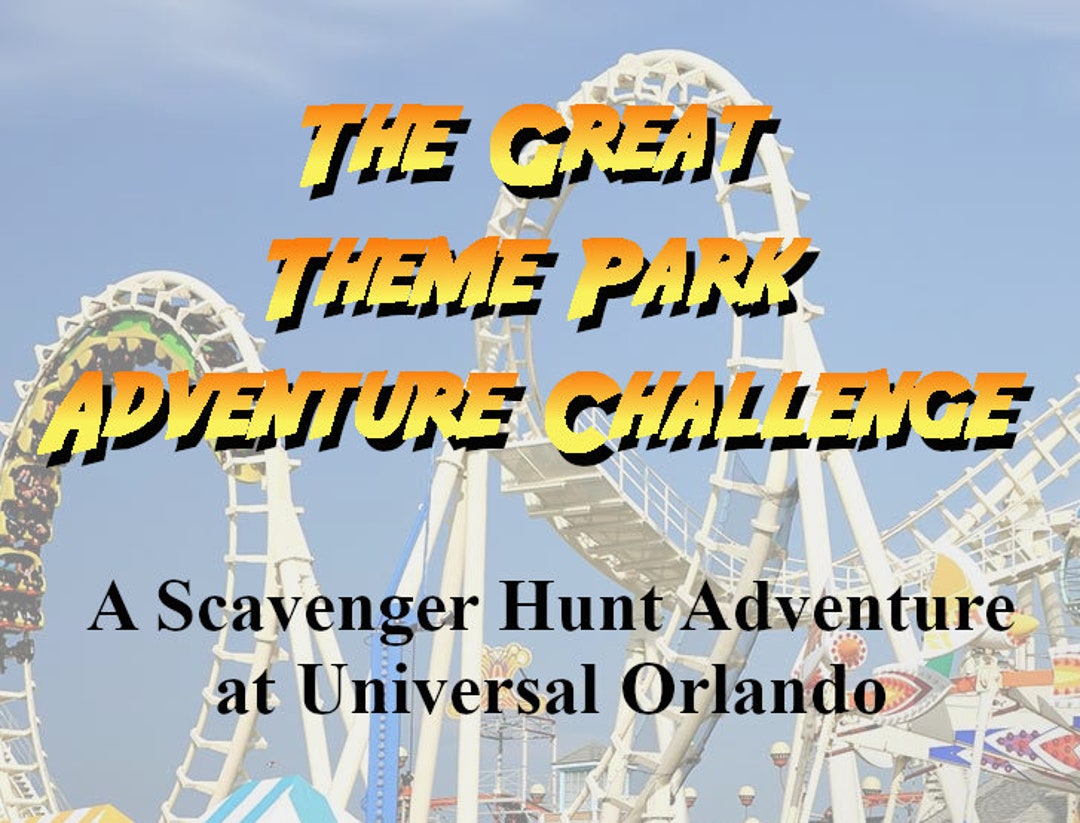 THE GREAT THEME PARK ADVENTURE CHALLENGE

A Scavenger Hunt Adventure at Universal Orlando